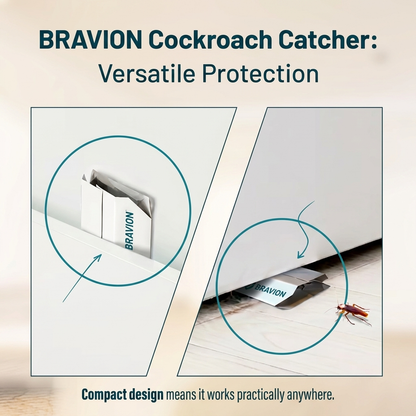 BRAVION Cockroach Catcher:
Versatile Protection

BRAVION

BRAVION

Compact design means it works practically anywhere.